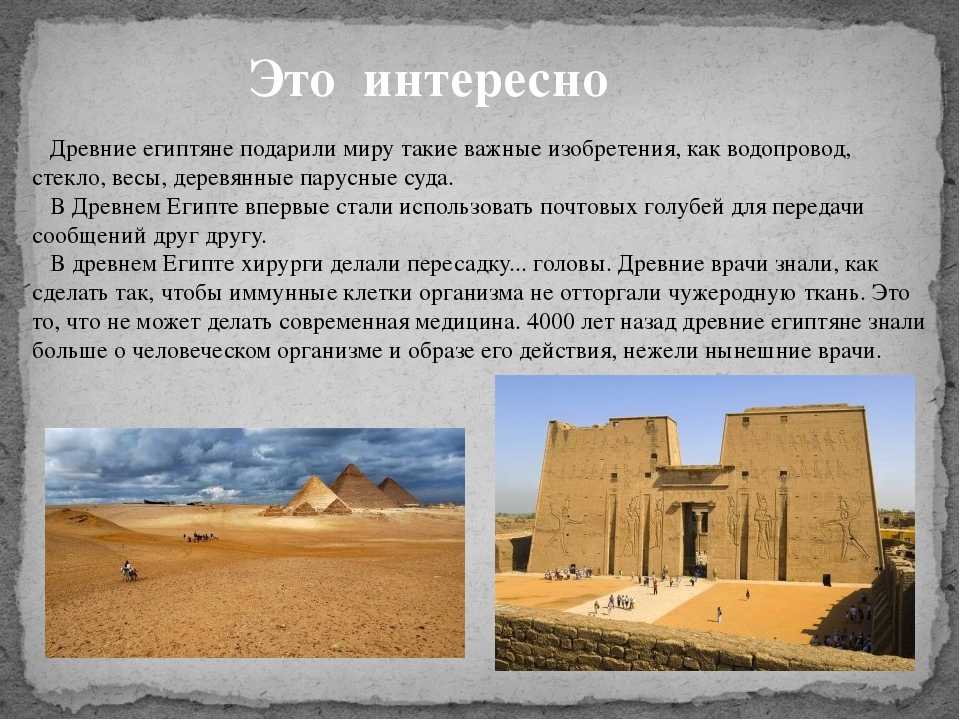 Это интересно

Древние египтяне подарили миру такие важные изобретения, как водопровод, стекло, весы, деревянные парусные суда.

В Древнем Египте впервые стали использовать почтовых голубей для передачи сообщений друг другу.

В древнем Египте хирурги делали пересадку... головы. Древние врачи знали, как сделать так, чтобы иммунные клетки организма не отторгали чужеродную ткань. Это то, что не может делать современная медицина. 4000 лет назад древние египтяне знали больше о человеческом организме и образе его действия, нежели нынешние врачи.